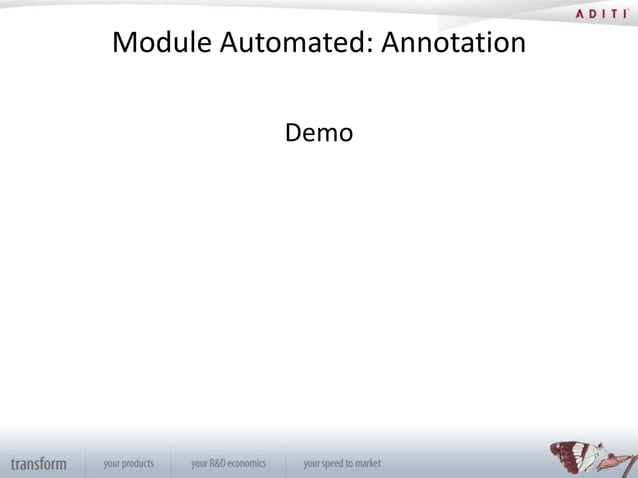 ADITI

Module Automated: Annotation

Demo

transform your products your R&D economics your speed to market